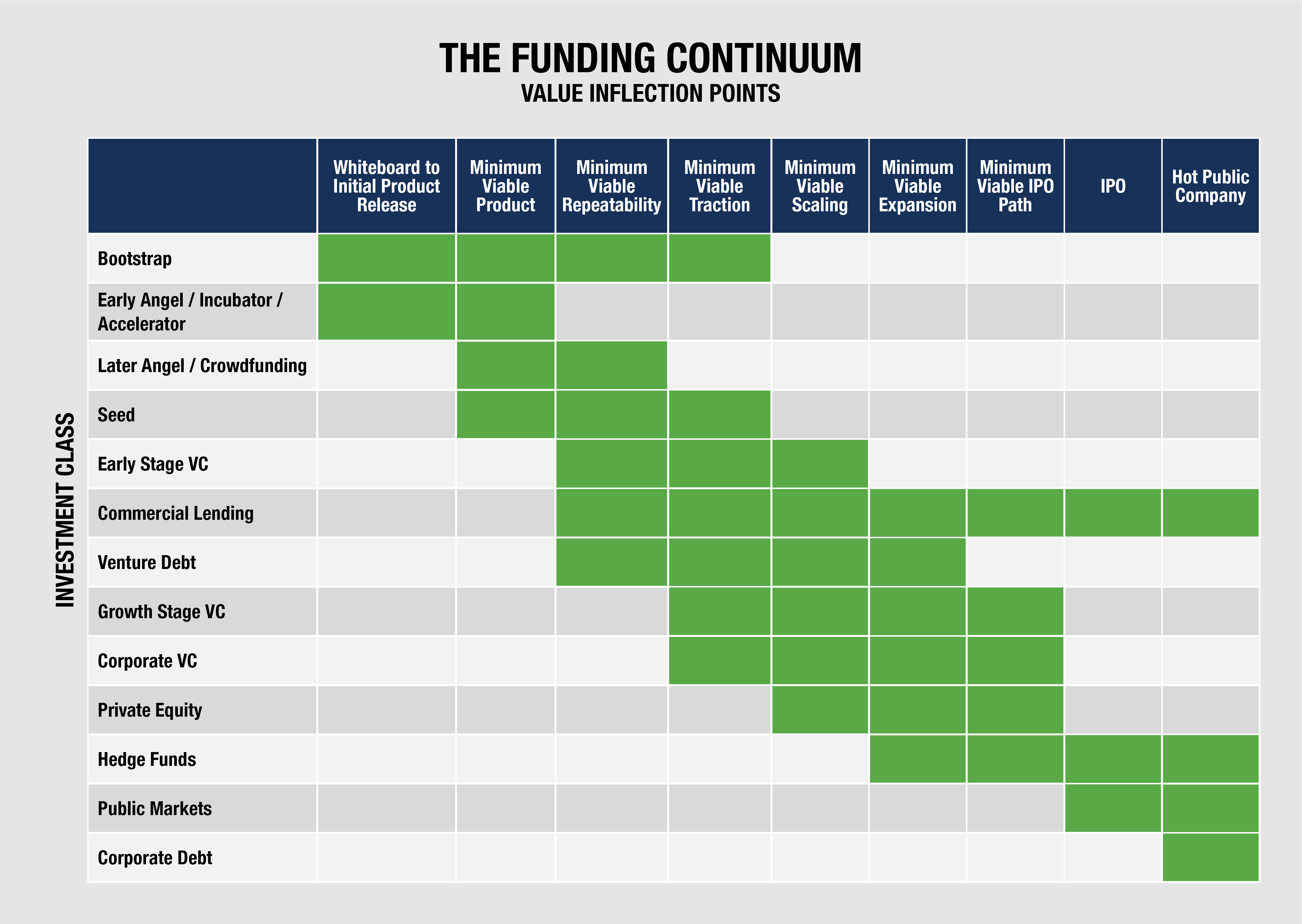 THE FUNDING CONTINUUM
VALUE INFLECTION POINTS

INVESTMENT CLASS

| | Whiteboard to Initial Product Release | Minimum Viable Product | Minimum Viable Repeatability | Minimum Viable Traction | Minimum Viable Scaling | Minimum Viable Expansion | Minimum Viable IPO Path | IPO | Hot Public Company |
|---|---|---|---|---|---|---|---|---|---|
| Bootstrap | | | | | | | | | |
| Early Angel / Incubator / Accelerator | | | | | | | | | |
| Later Angel / Crowdfunding | | | | | | | | | |
| Seed | | | | | | | | | |
| Early Stage VC | | | | | | | | | |
| Commercial Lending | | | | | | | | | |
| Venture Debt | | | | | | | | | |
| Growth Stage VC | | | | | | | | | |
| Corporate VC | | | | | | | | | |
| Private Equity | | | | | | | | | |
| Hedge Funds | | | | | | | | | |
| Public Markets | | | | | | | | | |
| Corporate Debt | | | | | | | | | |